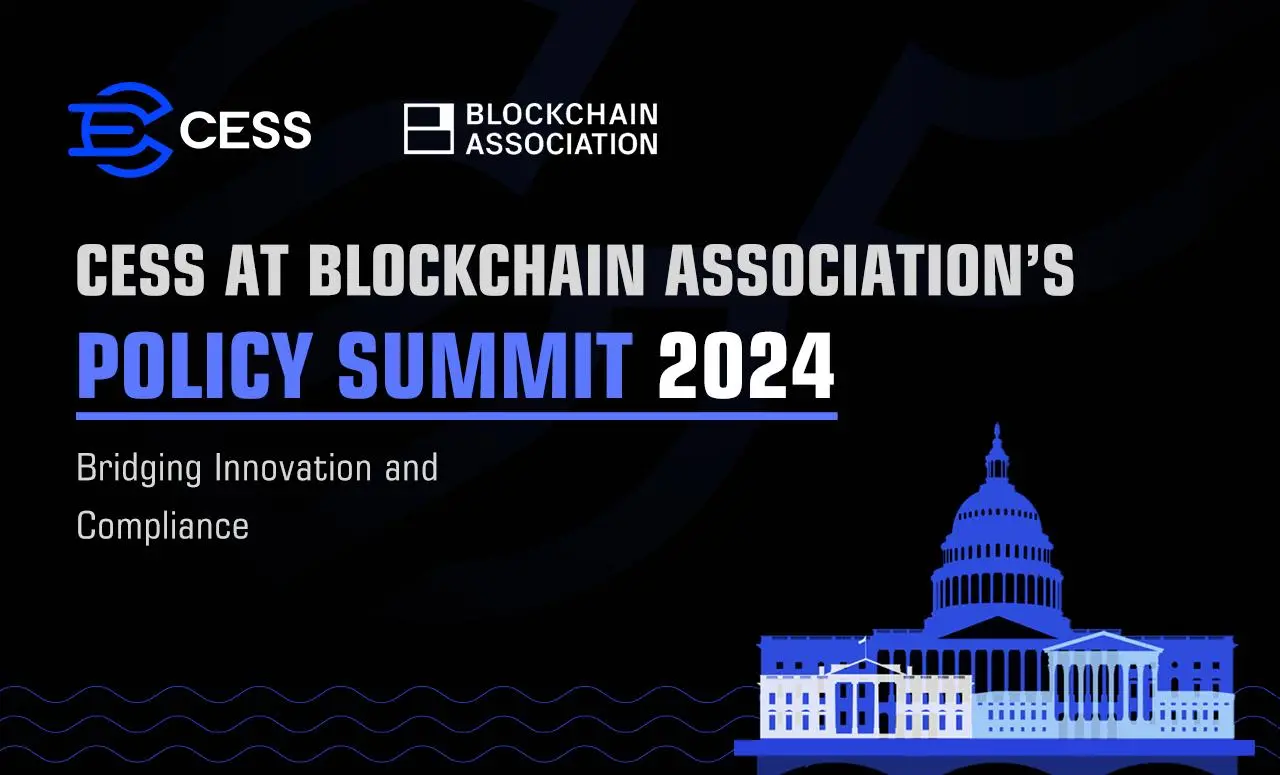 CESS

BLOCKCHAIN ASSOCIATION

CESS AT BLOCKCHAIN ASSOCIATION'S POLICY SUMMIT 2024

Bridging Innovation and Compliance